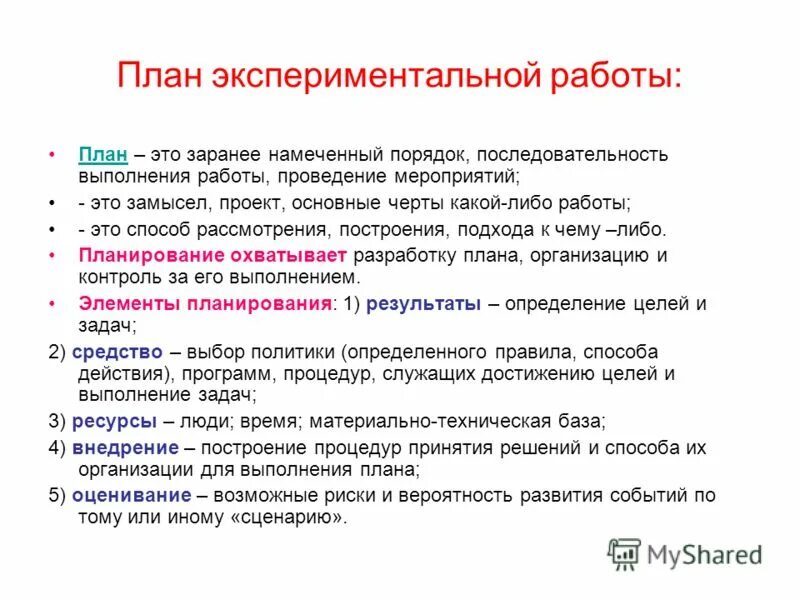 План экспериментальной работы:

• План – это заранее намеченный порядок, последовательность выполнения работы, проведение мероприятий;
• - это замысел, проект, основные черты какой-либо работы;
• - это способ рассмотрения, построения, подхода к чему –либо.
• Планирование охватывает разработку плана, организацию и контроль за его выполнением.
• Элементы планирования: 1) результаты – определение целей и задач;
2) средство – выбор политики (определенного правила, способа действия), программ, процедур, служащих достижению целей и выполнение задач;
3) ресурсы – люди; время; материально-техническая база;
4) внедрение – построение процедур принятия решений и способа их организации для выполнения плана;
5) оценивание – возможные риски и вероятность развития событий по тому или иному «сценарию».

MyShared